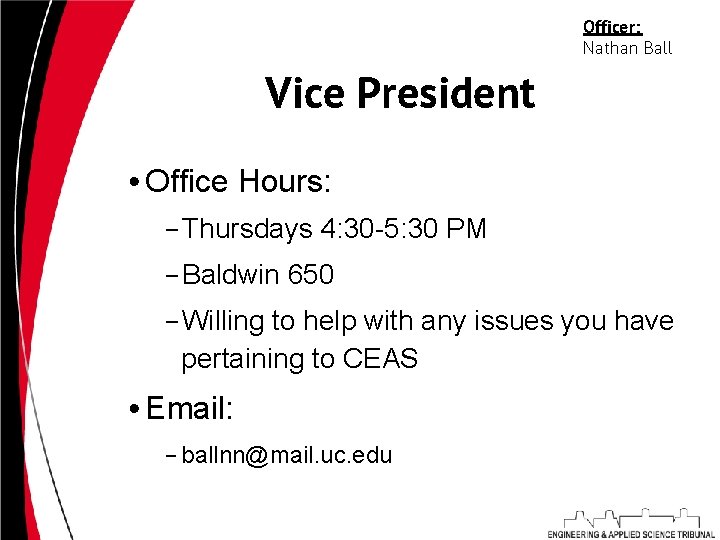 Officer:
Nathan Ball

Vice President

• Office Hours:
– Thursdays 4:30-5:30 PM
– Baldwin 650
– Willing to help with any issues you have pertaining to CEAS
• Email:
– ballnn@mail.uc.edu

ENGINEERING & APPLIED SCIENCE TRIBUNAL